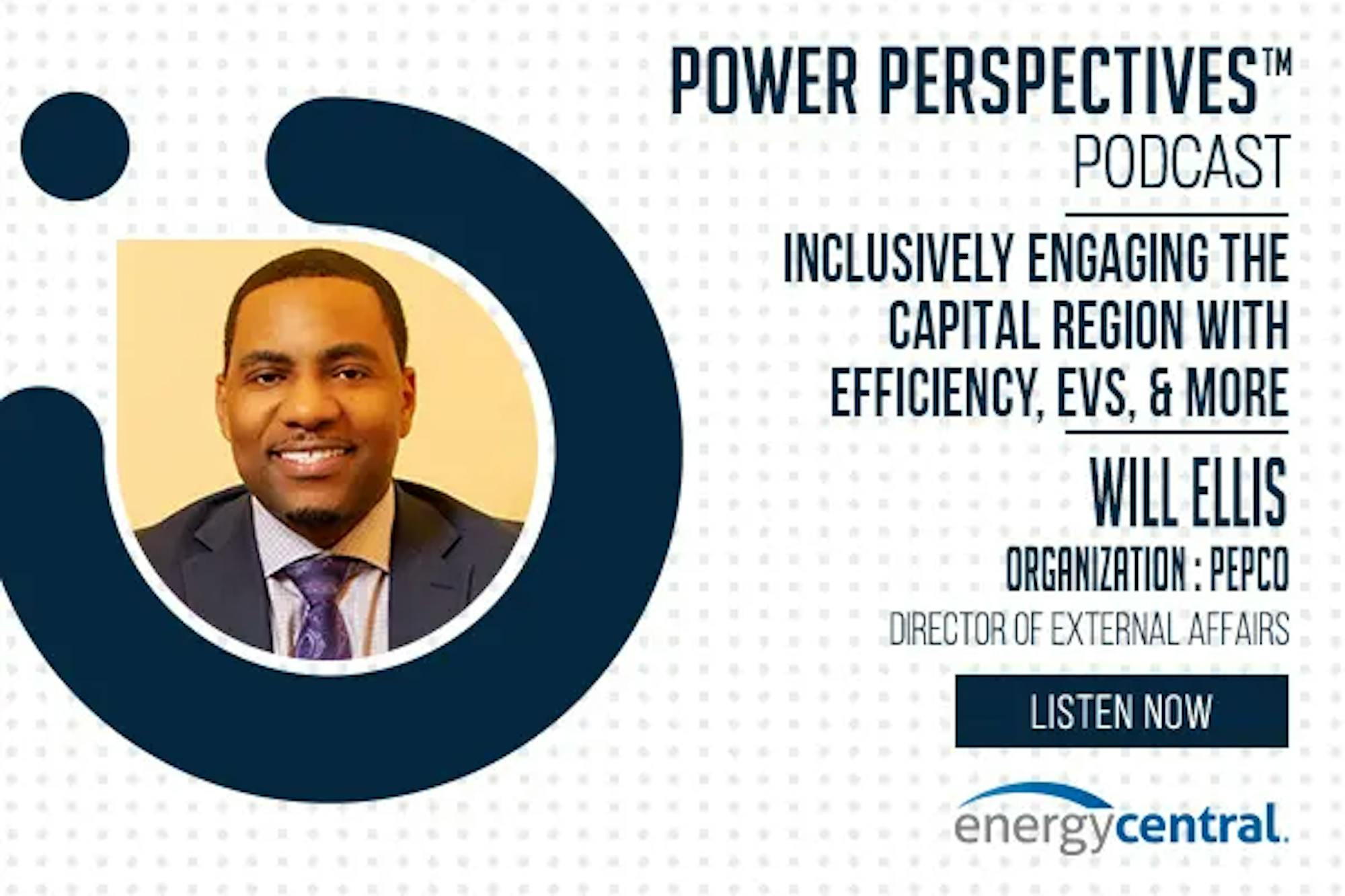 POWER PERSPECTIVES™
PODCAST

INCLUSIVELY ENGAGING THE CAPITAL REGION WITH EFFICIENCY, EVS, & MORE

WILL ELLIS
ORGANIZATION : PEPCO
DIRECTOR OF EXTERNAL AFFAIRS

LISTEN NOW

energycentral.